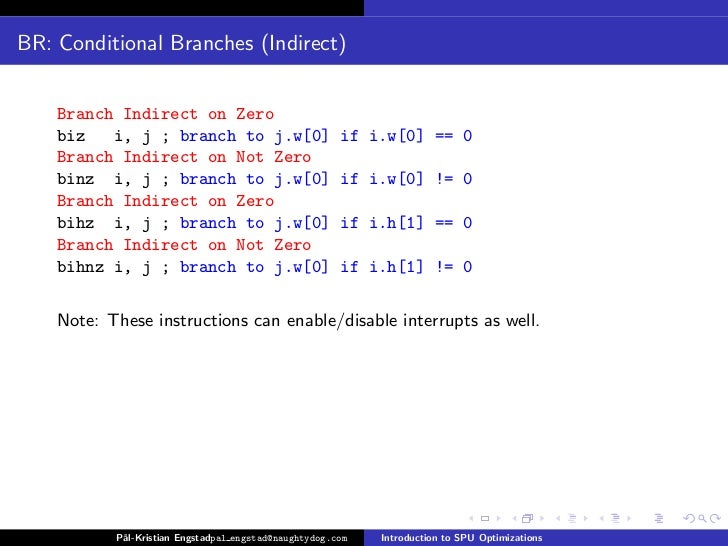 BR: Conditional Branches (Indirect)

Branch Indirect on Zero
biz   i, j ; branch to j.w[0] if i.w[0] == 0
Branch Indirect on Not Zero
binz  i, j ; branch to j.w[0] if i.w[0] != 0
Branch Indirect on Zero
bihz  i, j ; branch to j.w[0] if i.h[1] == 0
Branch Indirect on Not Zero
bihnz i, j ; branch to j.w[0] if i.h[1] != 0

Note: These instructions can enable/disable interrupts as well.

Pål-Kristian Engstadpal_engstad@naughtydog.com    Introduction to SPU Optimizations